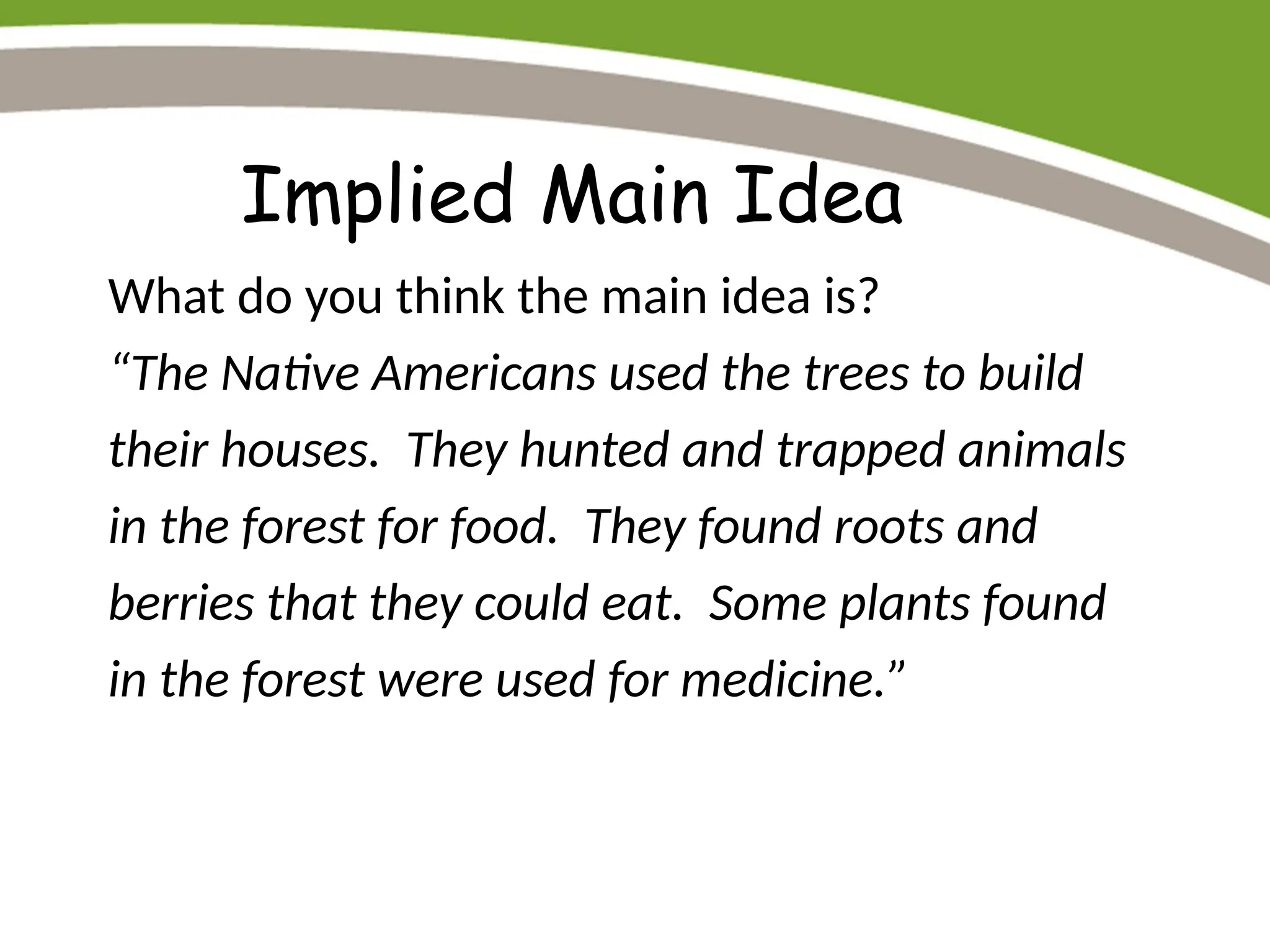 Implied Main Idea

What do you think the main idea is?

“The Native Americans used the trees to build their houses.  They hunted and trapped animals in the forest for food.  They found roots and berries that they could eat.  Some plants found in the forest were used for medicine.”